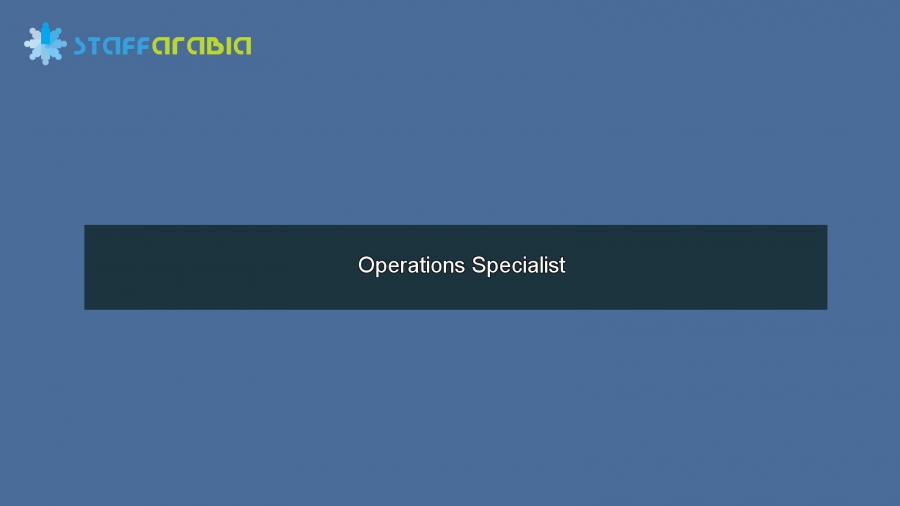 STAFFARABIA

Operations Specialist